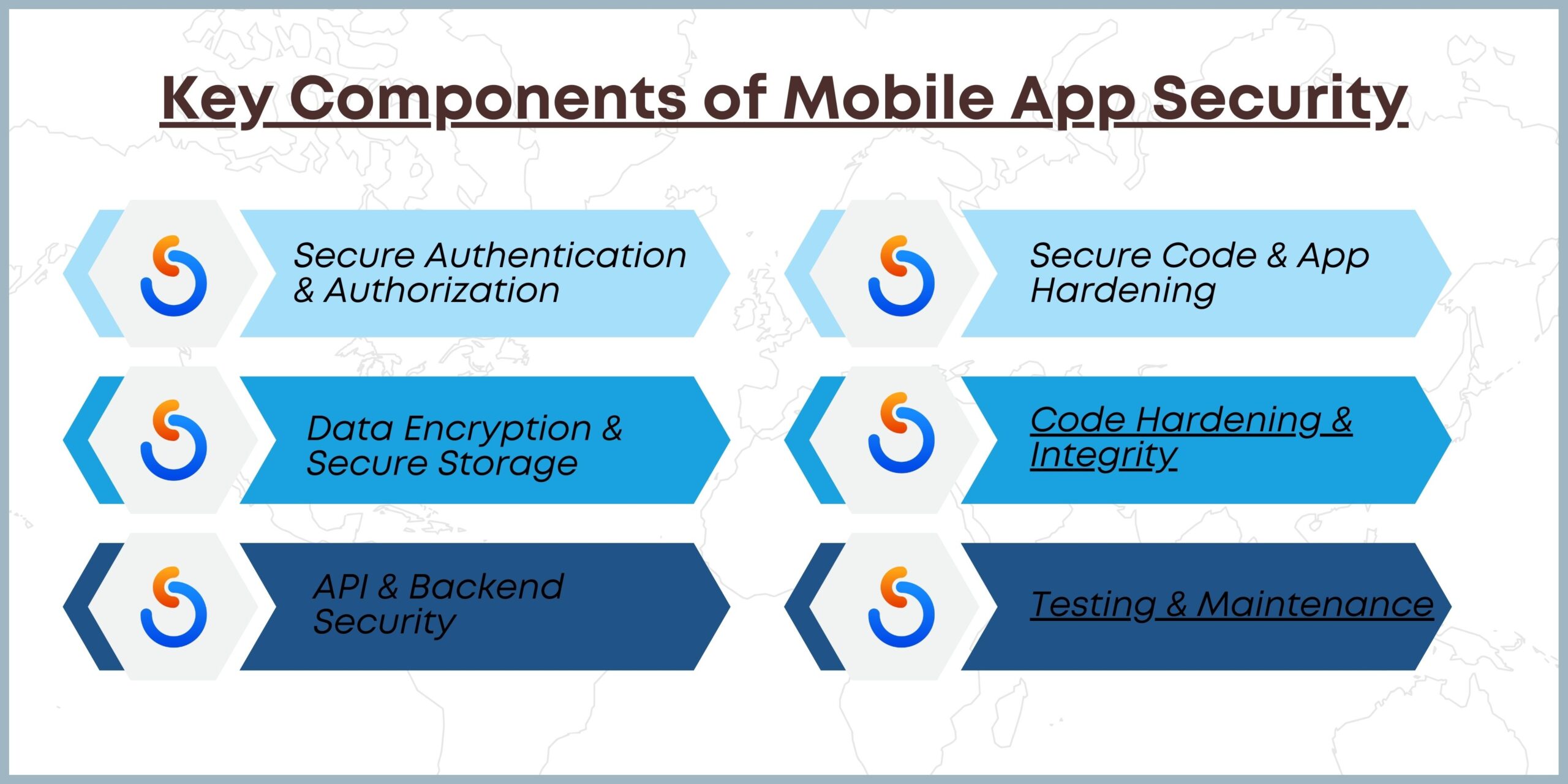 Key Components of Mobile App Security

Secure Authentication & Authorization

Data Encryption & Secure Storage

API & Backend Security

Secure Code & App Hardening

Code Hardening & Integrity

Testing & Maintenance